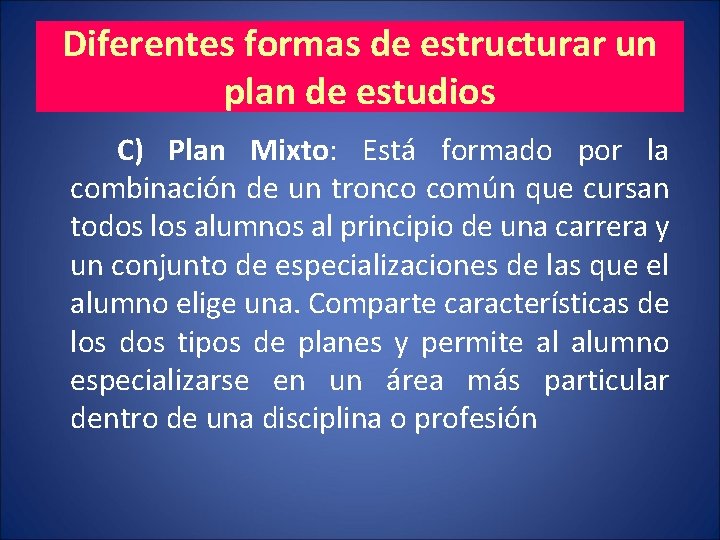 Diferentes formas de estructurar un plan de estudios

C) Plan Mixto: Está formado por la combinación de un tronco común que cursan todos los alumnos al principio de una carrera y un conjunto de especializaciones de las que el alumno elige una. Comparte características de los dos tipos de planes y permite al alumno especializarse en un área más particular dentro de una disciplina o profesión